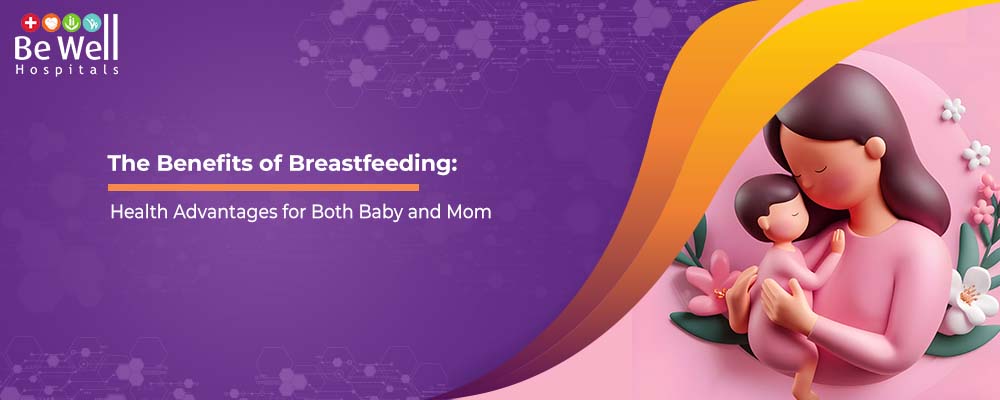 Be Well
Hospitals

The Benefits of Breastfeeding:

Health Advantages for Both Baby and Mom